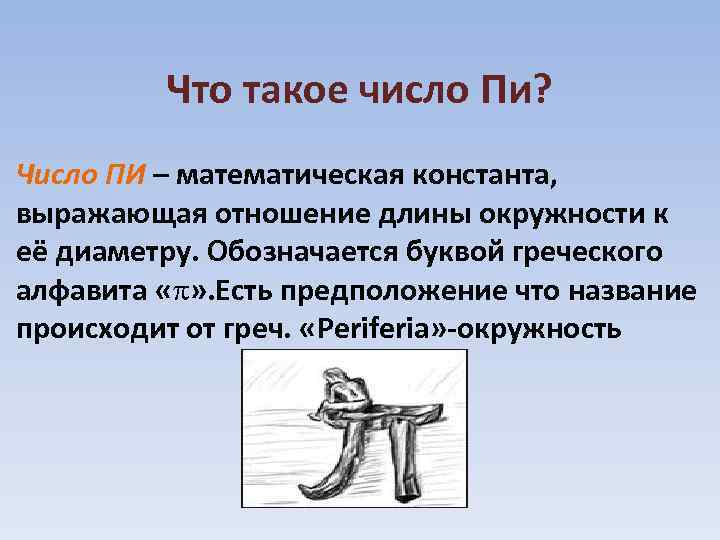 Что такое число Пи?

Число ПИ – математическая константа, выражающая отношение длины окружности к её диаметру. Обозначается буквой греческого алфавита «$\pi$».Есть предположение что название происходит от греч. «Periferia»-окружность